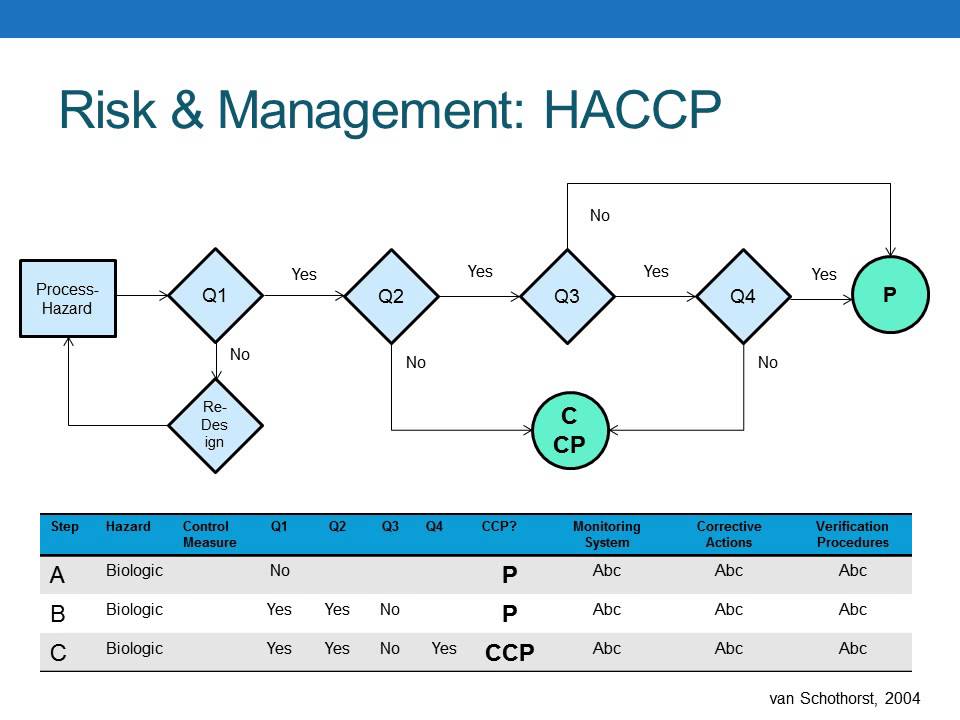 Risk & Management: HACCP

Process-Hazard

Q1

Yes

Q2

Yes

Q3

No

Yes

Q4

Yes

P

No

Re-Des ign

No

No

C CP

| Step | Hazard | Control Measure | Q1 | Q2 | Q3 | Q4 | CCP? | Monitoring System | Corrective Actions | Verification Procedures |
|---|---|---|---|---|---|---|---|---|---|---|
| A | Biologic | | No | | | | P | Abc | Abc | Abc |
| B | Biologic | | Yes | Yes | No | | P | Abc | Abc | Abc |
| C | Biologic | | Yes | Yes | No | Yes | CCP | Abc | Abc | Abc |

van Schothorst, 2004